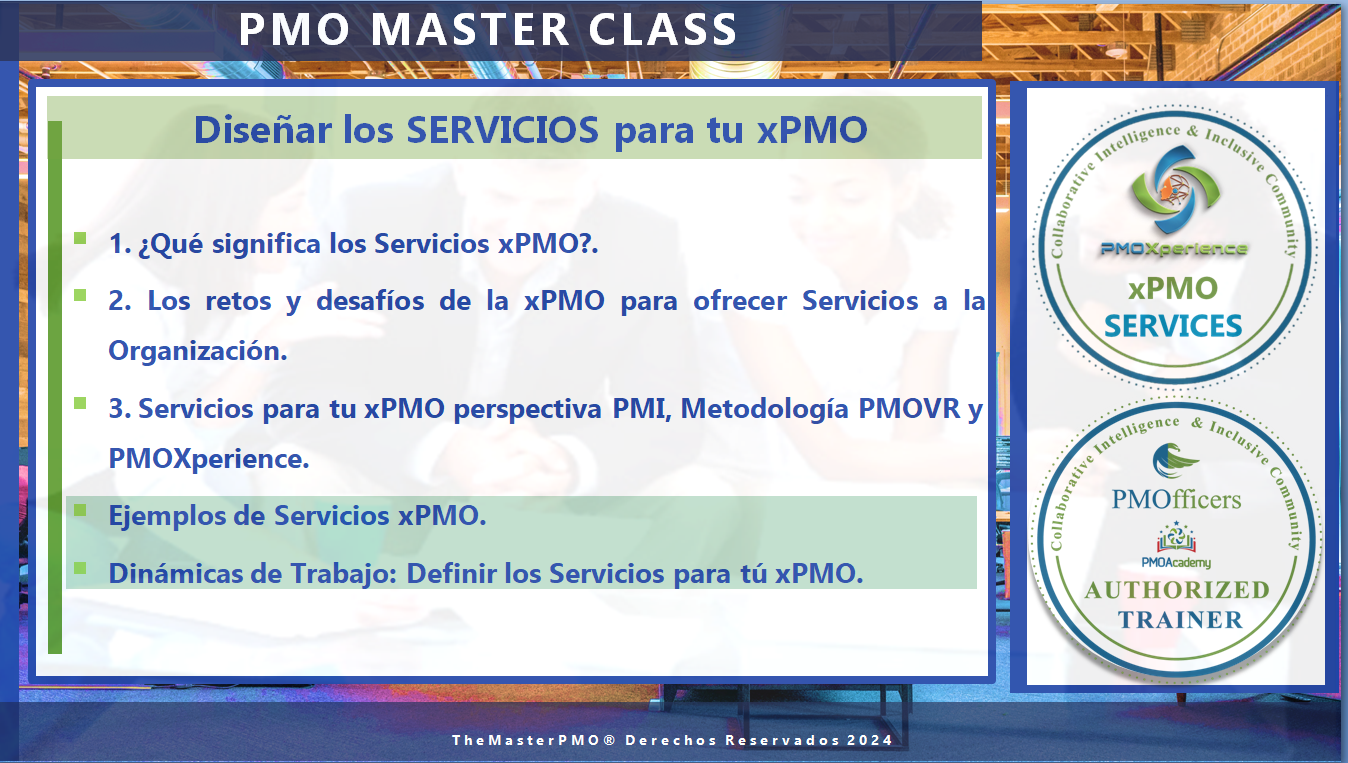 PMO MASTER CLASS

Diseñar los SERVICIOS para tu xPMO

1. ¿Qué significa los Servicios xPMO?.

2. Los retos y desafíos de la xPMO para ofrecer Servicios a la Organización.

3. Servicios para tu xPMO perspectiva PMI, Metodología PMOVR y PMOXperience.

Ejemplos de Servicios xPMO.

Dinámicas de Trabajo: Definir los Servicios para tú xPMO.

Collaborative Intelligence & Inclusive Community
PMOXperience
xPMO
SERVICES

Collaborative Intelligence & Inclusive Community
PMOfficers
PMOAcademy
AUTHORIZED
TRAINER

TheMasterPMO® Derechos Reservados 2024